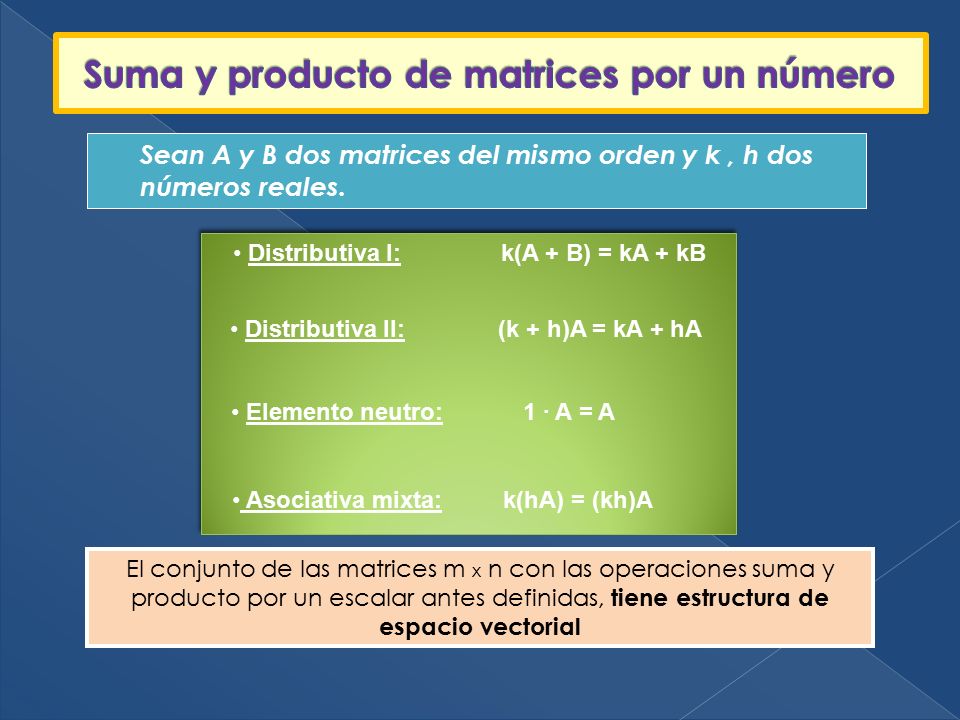 Suma y producto de matrices por un número

Sean A y B dos matrices del mismo orden y k , h dos números reales.

• Distributiva I: $k(A + B) = kA + kB$

• Distributiva II: $(k + h)A = kA + hA$

• Elemento neutro: $1 \cdot A = A$

• Asociativa mixta: $k(hA) = (kh)A$

El conjunto de las matrices m x n con las operaciones suma y producto por un escalar antes definidas, tiene estructura de espacio vectorial